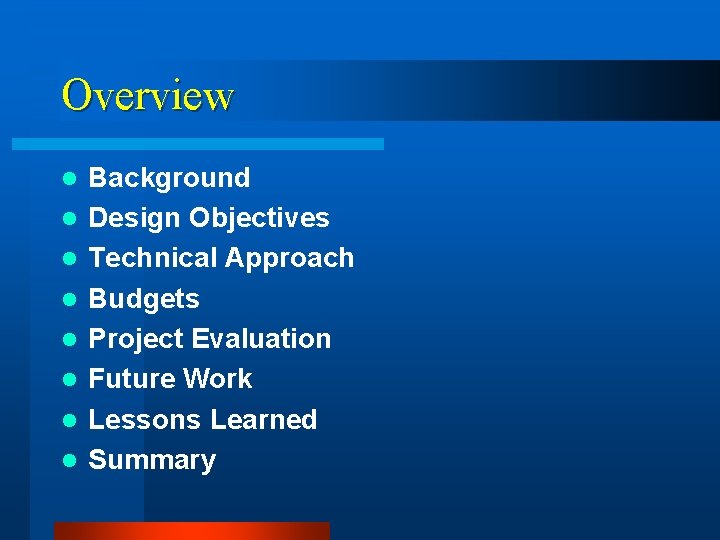 Overview

- Background
- Design Objectives
- Technical Approach
- Budgets
- Project Evaluation
- Future Work
- Lessons Learned
- Summary